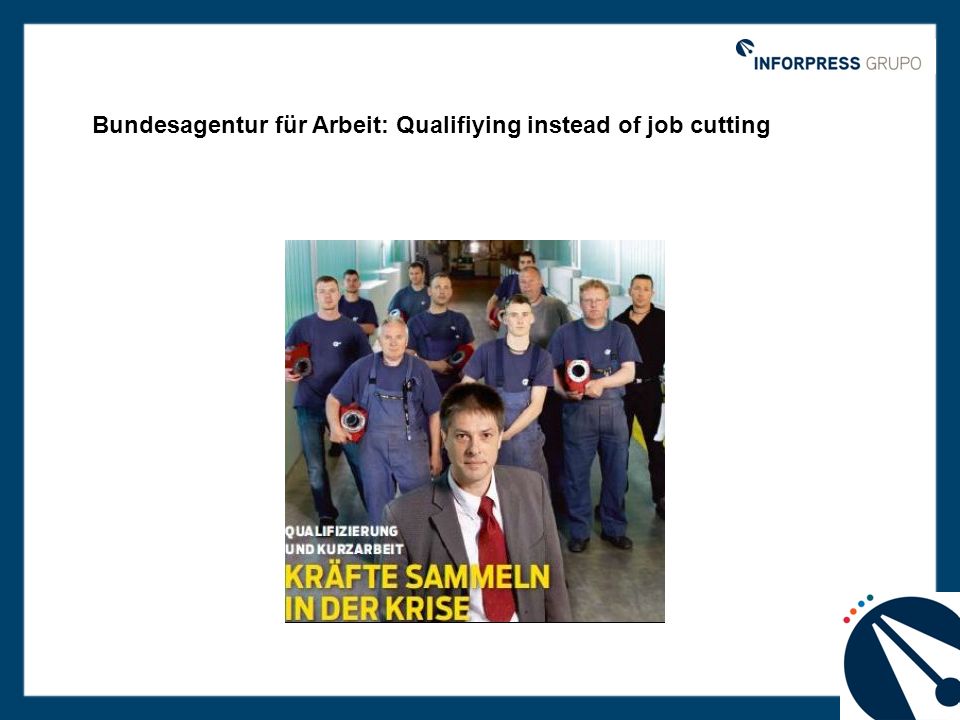 INFORPRESS GRUPO

Bundesagentur für Arbeit: Qualifiying instead of job cutting

QUALIFIZIERUNG UND KURZARBEIT

KRÄFTE SAMMELN IN DER KRISE